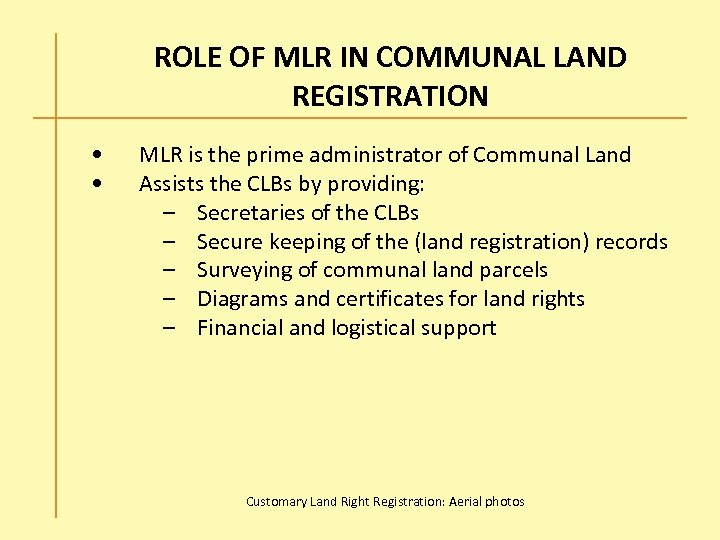 ROLE OF MLR IN COMMUNAL LAND REGISTRATION

• MLR is the prime administrator of Communal Land
• Assists the CLBs by providing:
– Secretaries of the CLBs
– Secure keeping of the (land registration) records
– Surveying of communal land parcels
– Diagrams and certificates for land rights
– Financial and logistical support

Customary Land Right Registration: Aerial photos